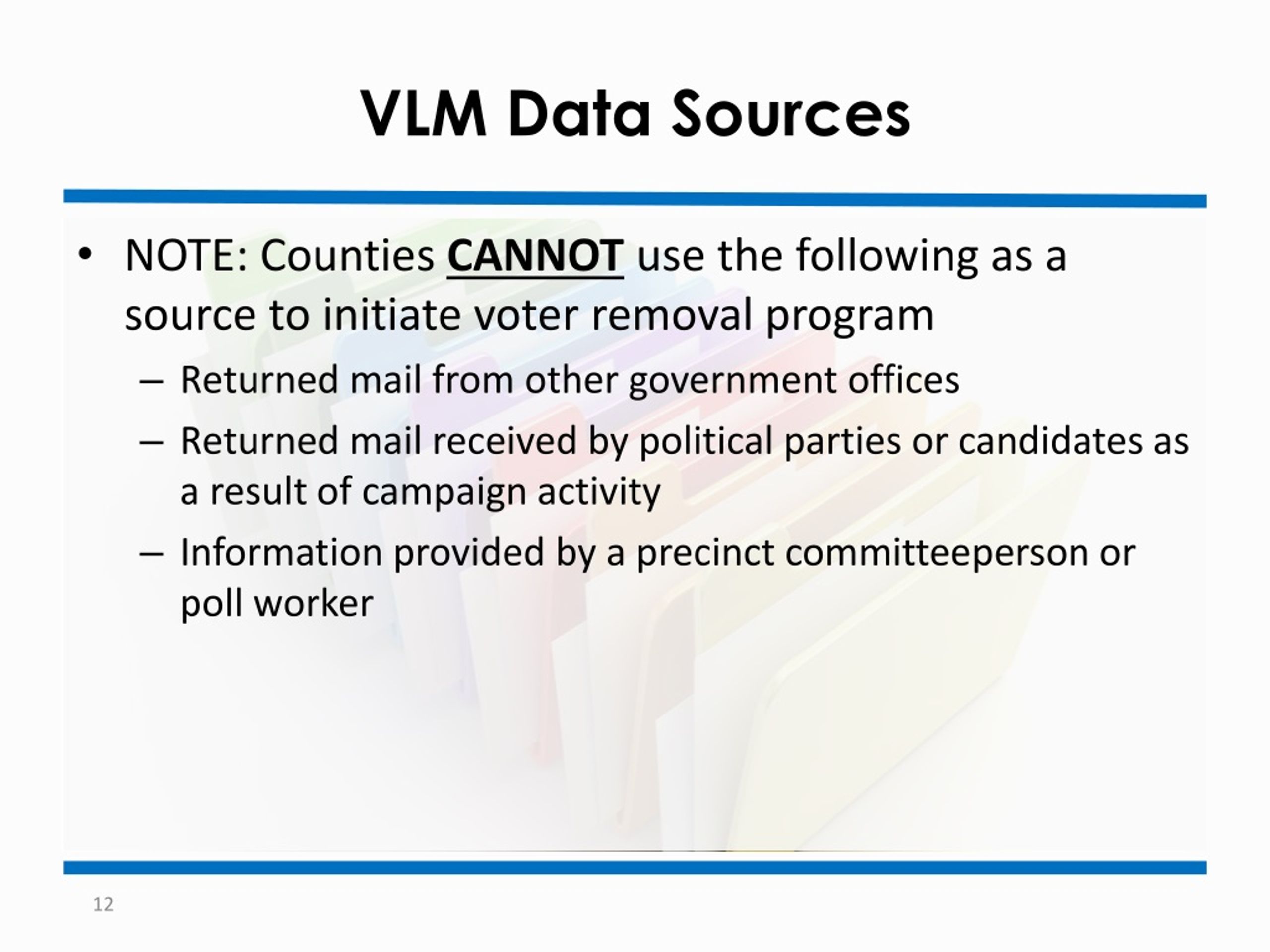 VLM Data Sources

• NOTE: Counties CANNOT use the following as a source to initiate voter removal program
– Returned mail from other government offices
– Returned mail received by political parties or candidates as a result of campaign activity
– Information provided by a precinct committeeperson or poll worker

12